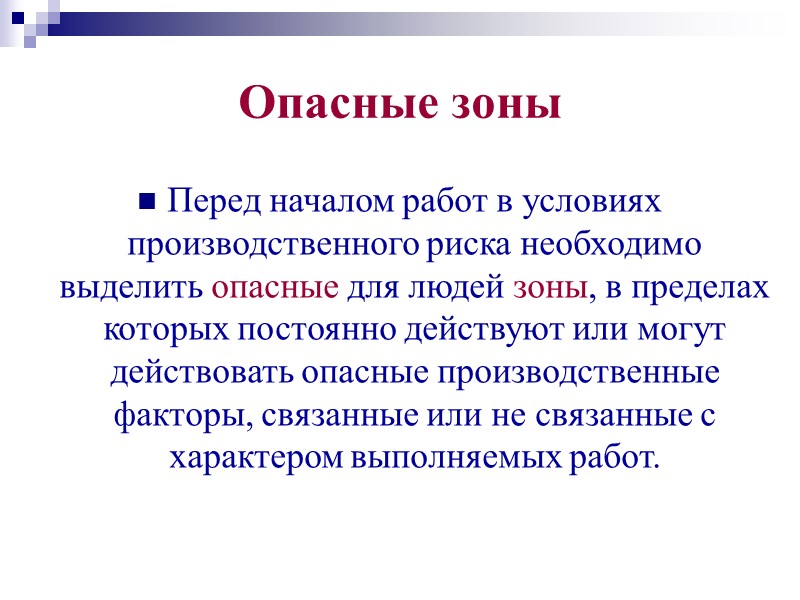 Опасные зоны

Перед началом работ в условиях производственного риска необходимо выделить опасные для людей зоны, в пределах которых постоянно действуют или могут действовать опасные производственные факторы, связанные или не связанные с характером выполняемых работ.